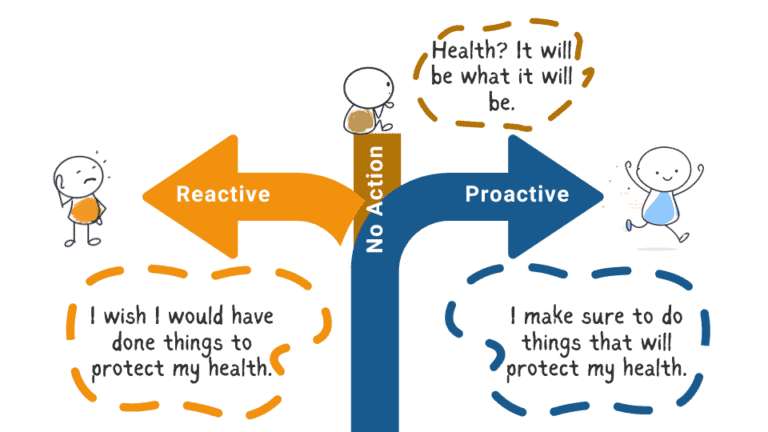 Health? It will be what it will be.

Reactive

No Action

Proactive

I wish I would have done things to protect my health.

I make sure to do things that will protect my health.